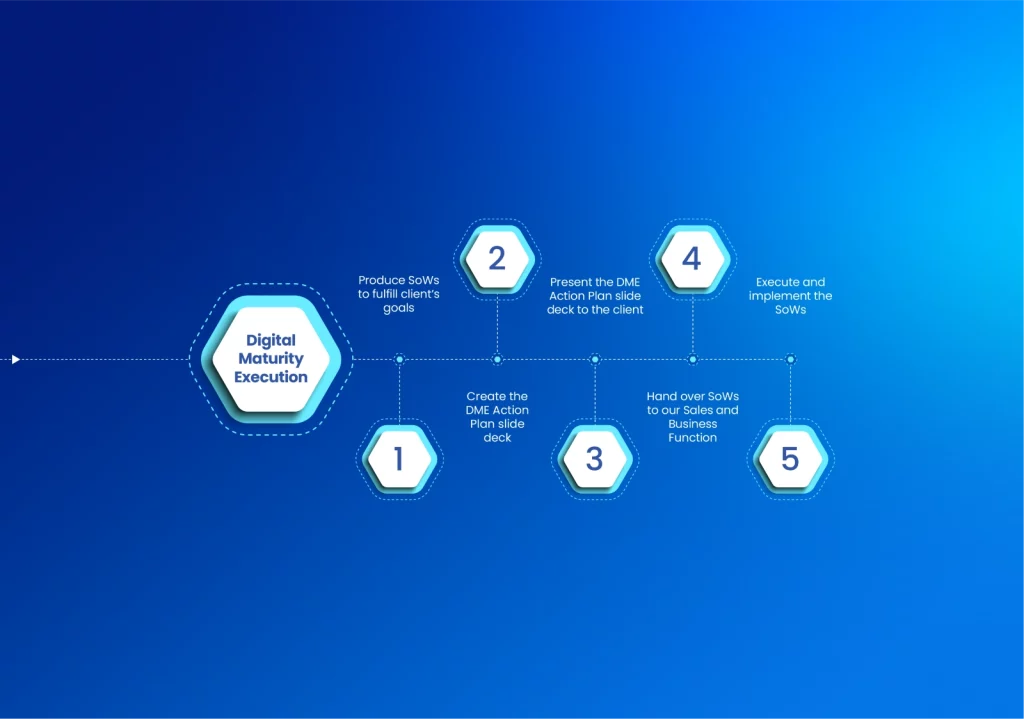 Digital Maturity Execution

1

Produce SoWs to fulfill client's goals

2

Create the DME Action Plan slide deck

3

Present the DME Action Plan slide deck to the client

4

Hand over SoWs to our Sales and Business Function

5

Execute and implement the SoWs